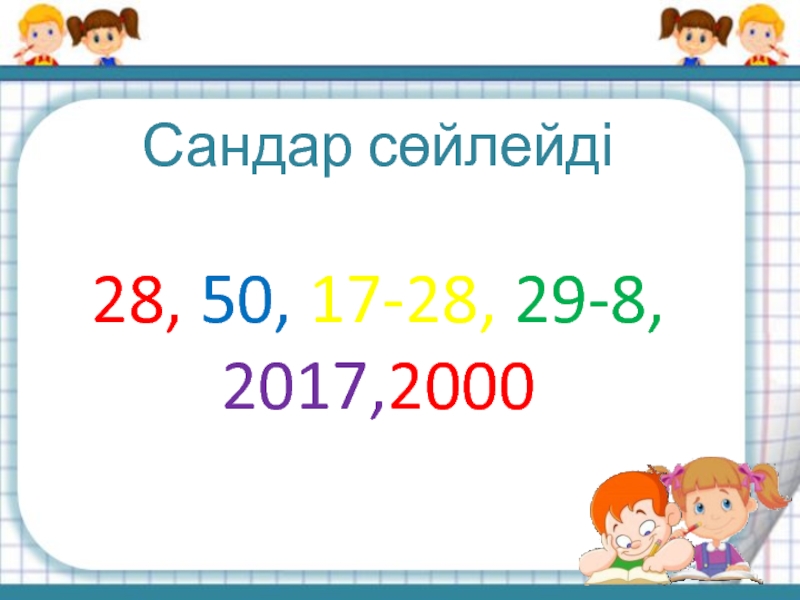 Сандар сөйлейді

28, 50, 17-28, 29-8, 2017,2000